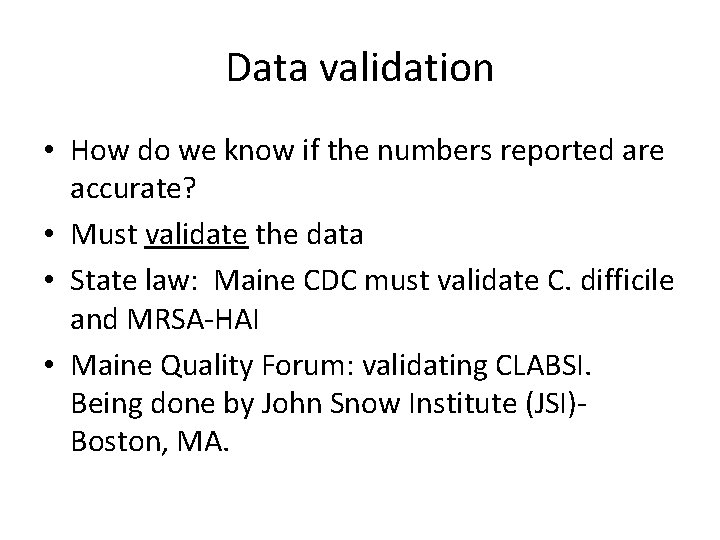 Data validation

• How do we know if the numbers reported are accurate?
• Must validate the data
• State law: Maine CDC must validate C. difficile and MRSA-HAI
• Maine Quality Forum: validating CLABSI. Being done by John Snow Institute (JSI)- Boston, MA.